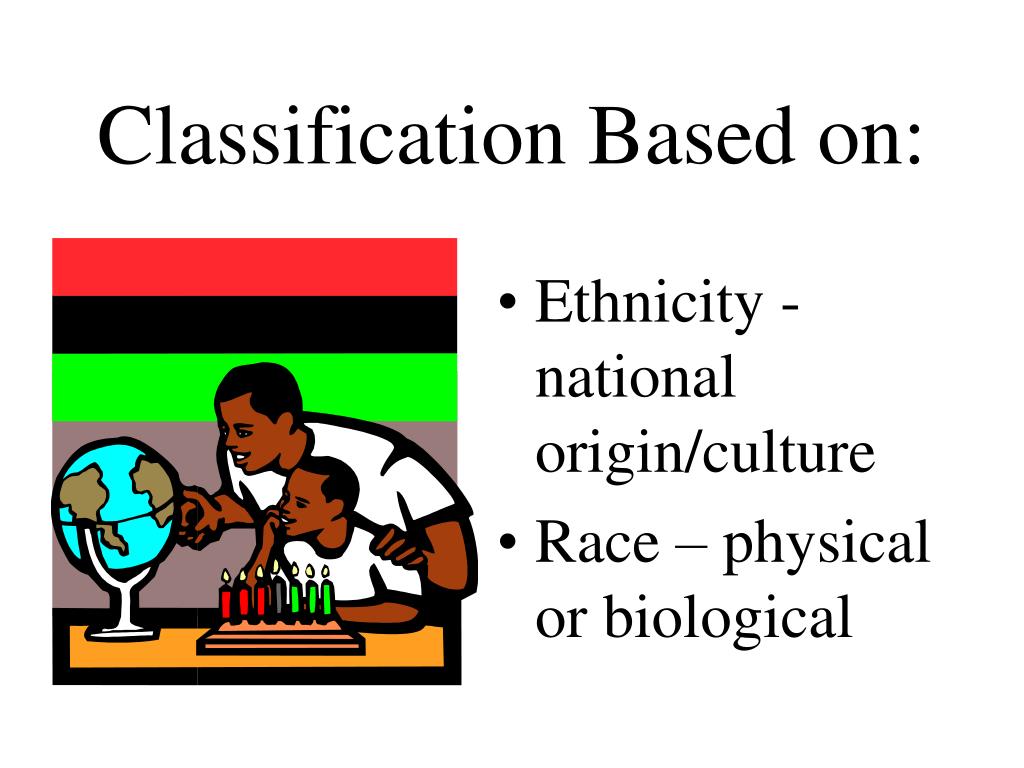 Classification Based on:

• Ethnicity - national origin/culture
• Race – physical or biological